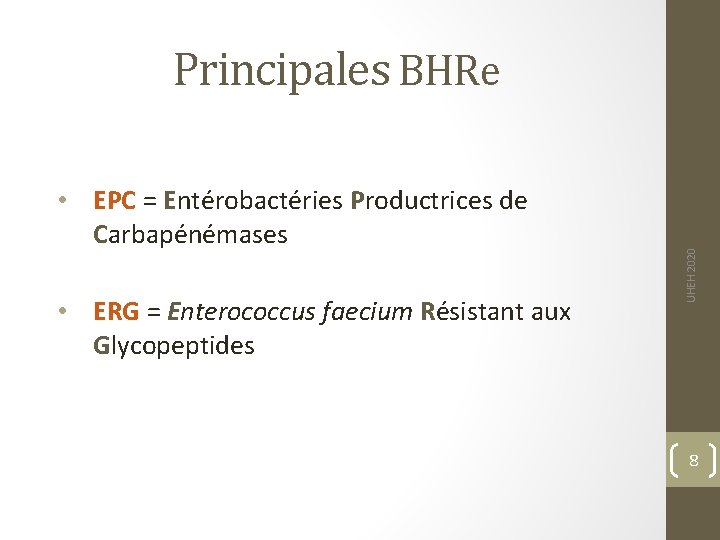 Principales BHRe

• EPC = Entérobactéries Productrices de Carbapénémases

• ERG = Enterococcus faecium Résistant aux Glycopeptides

UHEH 2020

8